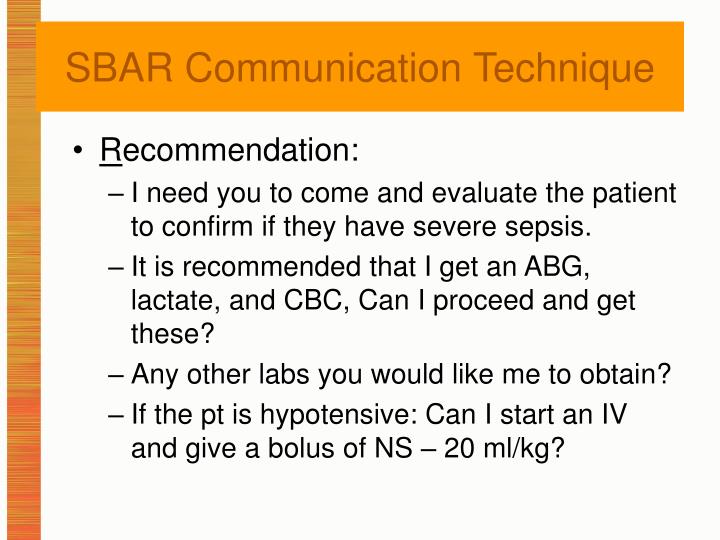 SBAR Communication Technique

• Recommendation:
– I need you to come and evaluate the patient to confirm if they have severe sepsis.
– It is recommended that I get an ABG, lactate, and CBC, Can I proceed and get these?
– Any other labs you would like me to obtain?
– If the pt is hypotensive: Can I start an IV and give a bolus of NS – 20 ml/kg?